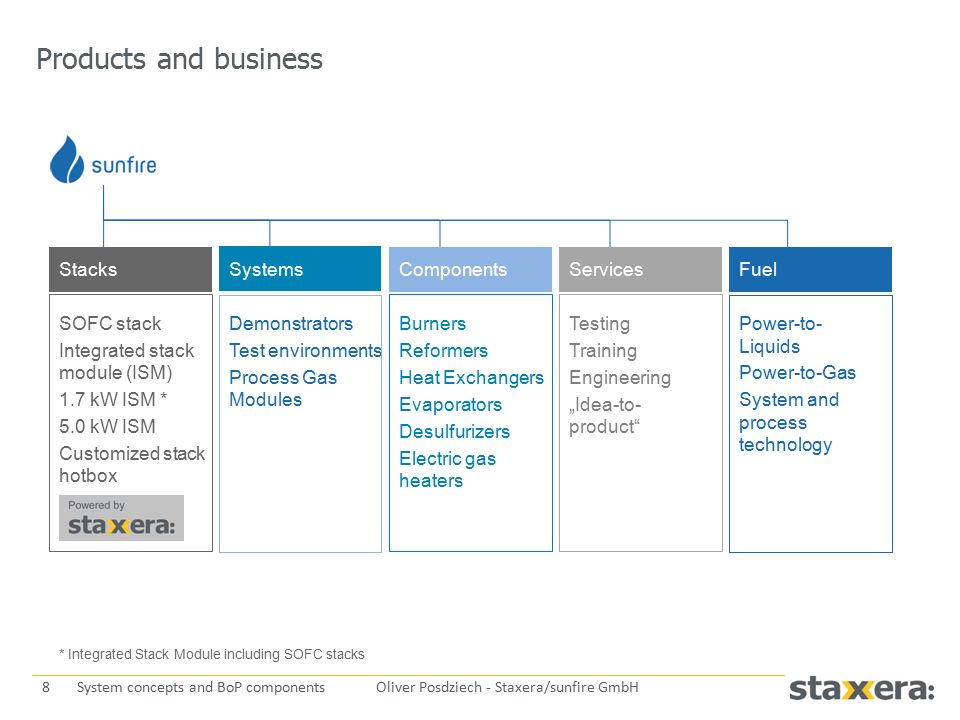 Products and business

sunfire

Stacks

SOFC stack

Integrated stack module (ISM)

1.7 kW ISM *

5.0 kW ISM

Customized stack hotbox

Powered by staxera:

Systems

Demonstrators

Test environments

Process Gas Modules

Components

Burners

Reformers

Heat Exchangers

Evaporators

Desulfurizers

Electric gas heaters

Services

Testing

Training

Engineering

„Idea-to-product“

Fuel

Power-to-Liquids

Power-to-Gas

System and process technology

* Integrated Stack Module including SOFC stacks

8 System concepts and BoP components Oliver Posdziech - Staxera/sunfire GmbH staxera: